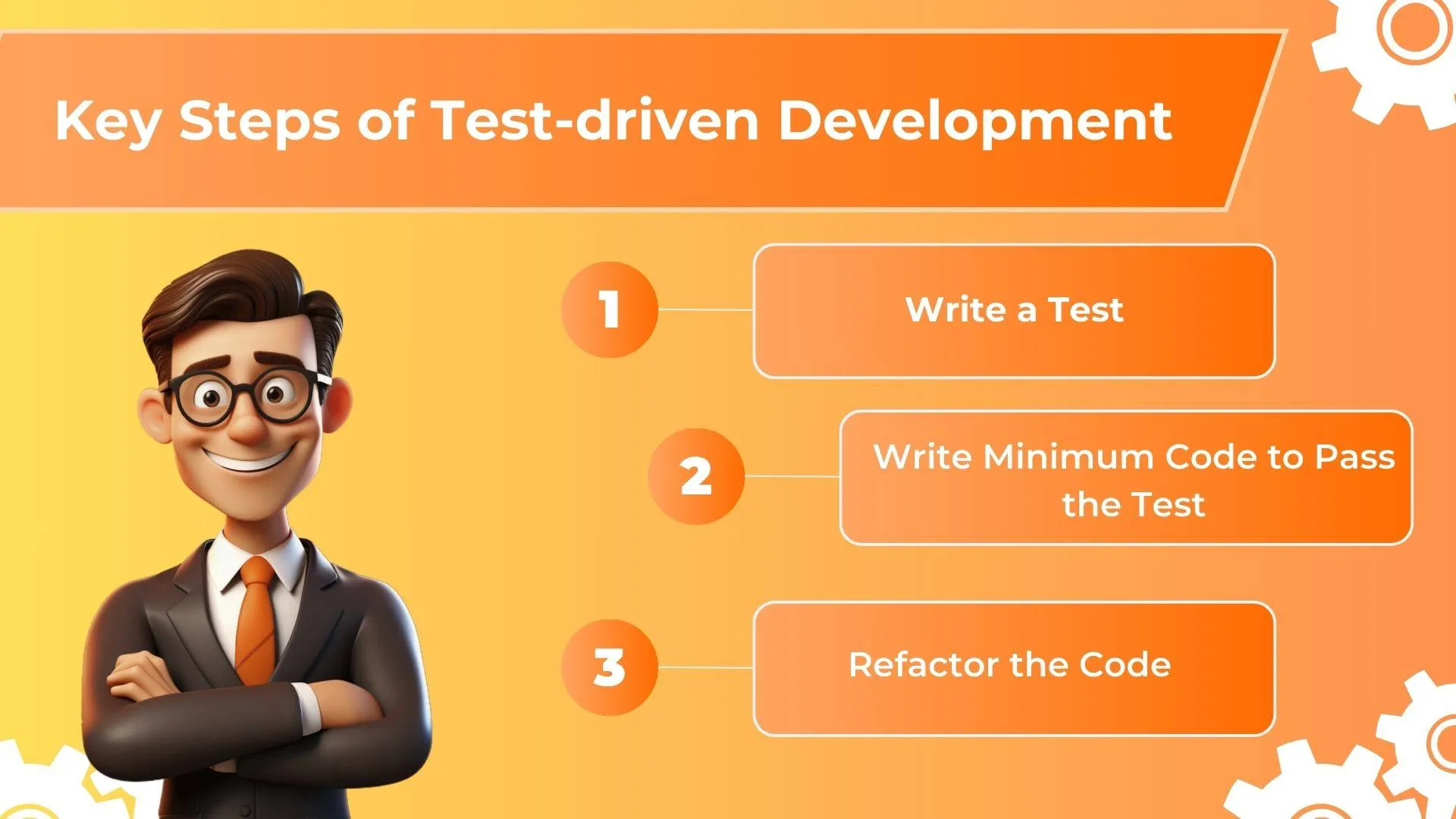 Key Steps of Test-driven Development

1

Write a Test

2

Write Minimum Code to Pass the Test

3

Refactor the Code